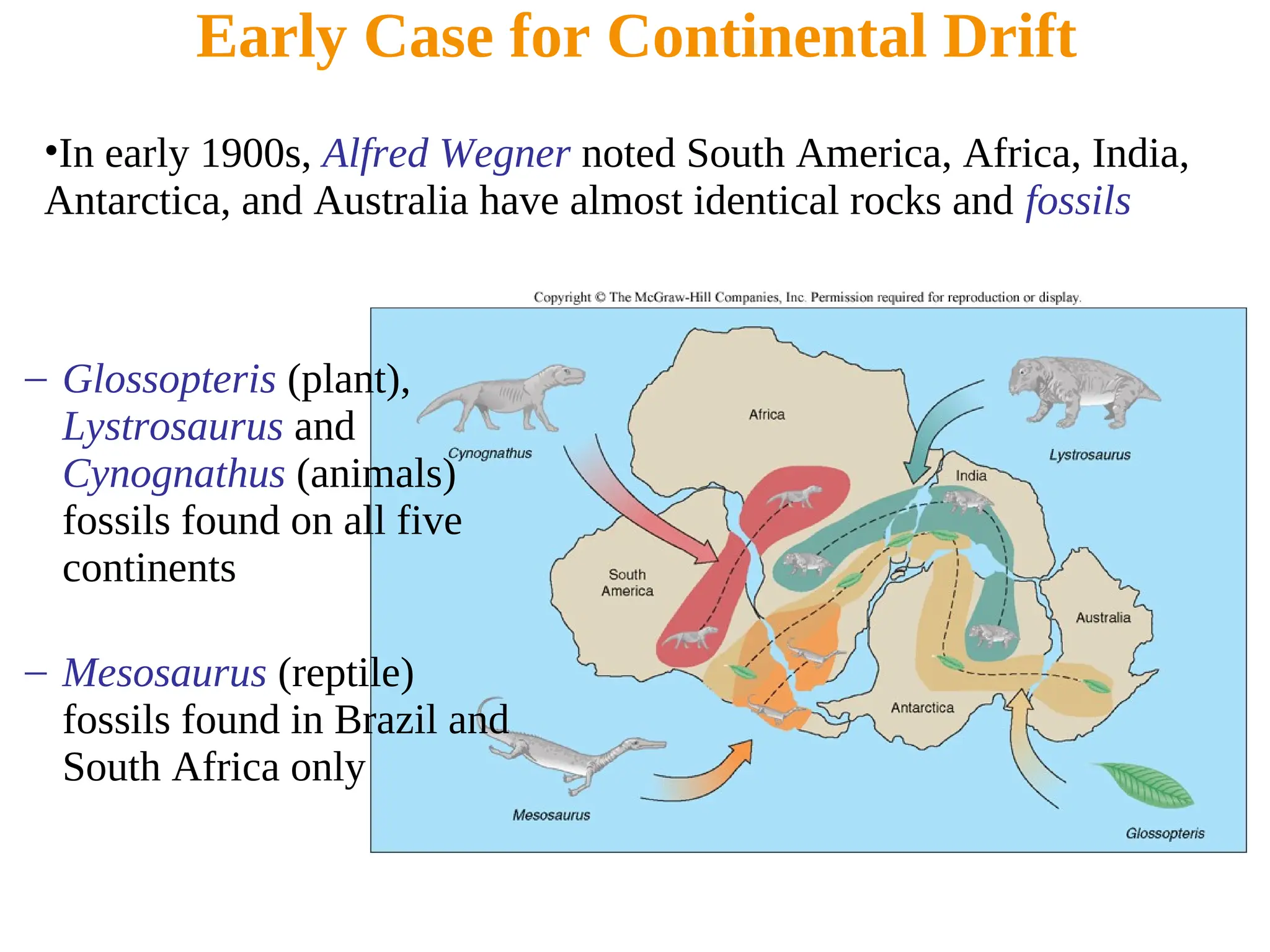 Early Case for Continental Drift

•In early 1900s, Alfred Wegner noted South America, Africa, India, Antarctica, and Australia have almost identical rocks and fossils

– Glossopteris (plant), Lystrosaurus and Cynognathus (animals) fossils found on all five continents

– Mesosaurus (reptile) fossils found in Brazil and South Africa only

Copyright © The McGraw-Hill Companies, Inc. Permission required for reproduction or display.

Cynognathus

Africa

Lystrosaurus

India

South America

Australia

Antarctica

Mesosaurus

Glossopteris